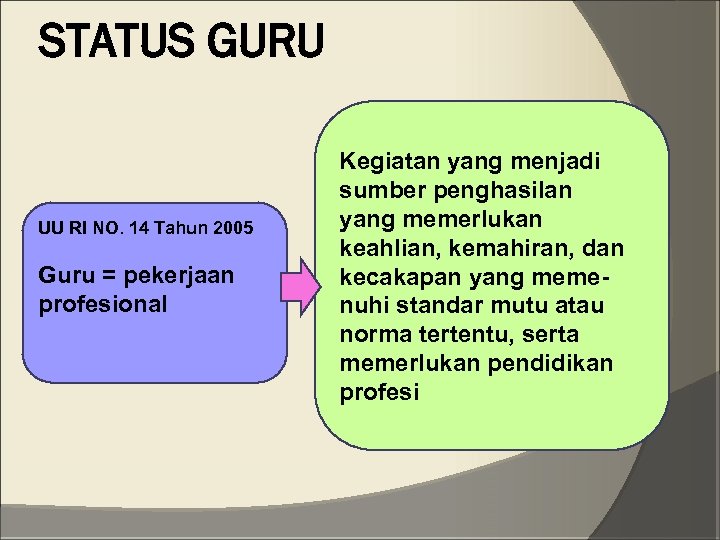 STATUS GURU

UU RI NO. 14 Tahun 2005

Guru = pekerjaan profesional

Kegiatan yang menjadi sumber penghasilan yang memerlukan keahlian, kemahiran, dan kecakapan yang memenuhi standar mutu atau norma tertentu, serta memerlukan pendidikan profesi